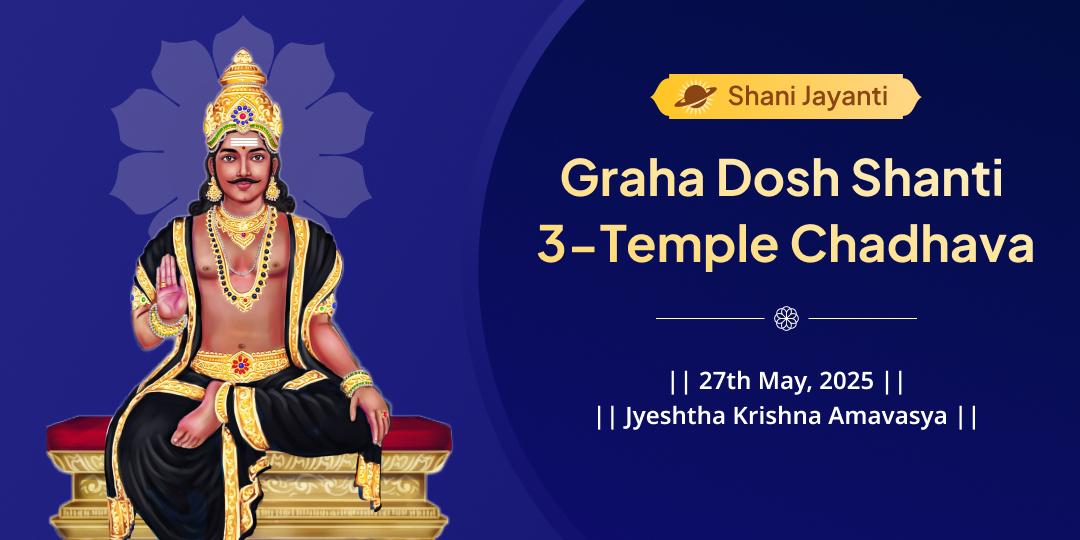 Shani Jayanti

Graha Dosh Shanti
3-Temple Chadhava

|| 27th May, 2025 ||
|| Jyeshtha Krishna Amavasya ||